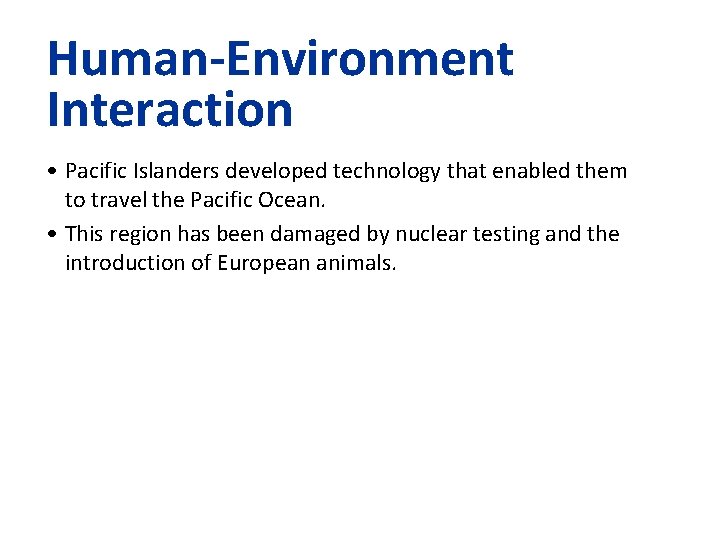 Human-Environment Interaction

• Pacific Islanders developed technology that enabled them to travel the Pacific Ocean.

• This region has been damaged by nuclear testing and the introduction of European animals.